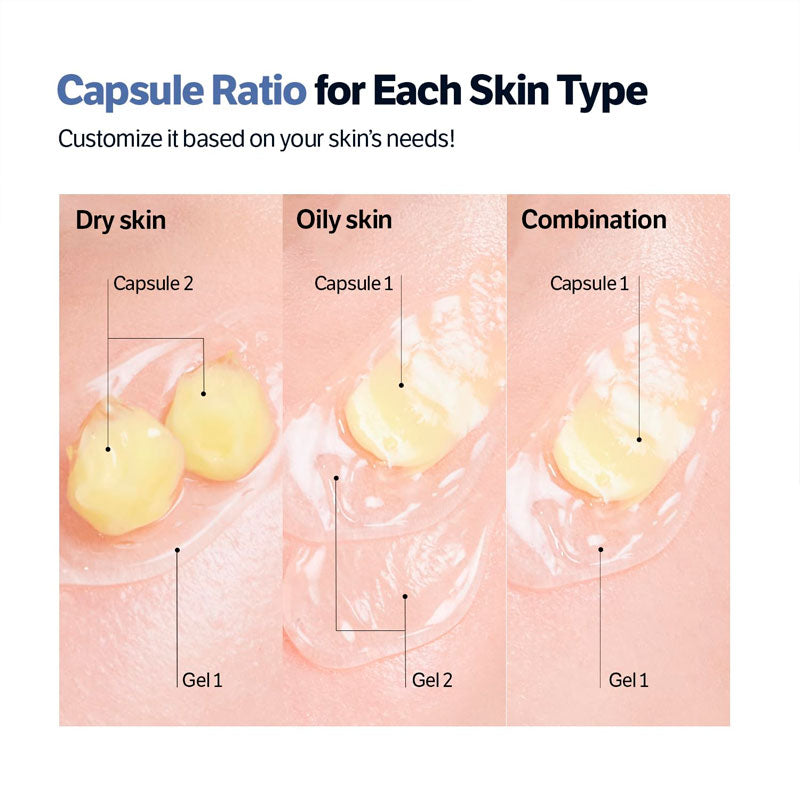 Capsule Ratio for Each Skin Type
Customize it based on your skin's needs!

Dry skin
Capsule 2
Gel 1

Oily skin
Capsule 1
Gel 2

Combination
Capsule 1
Gel 1